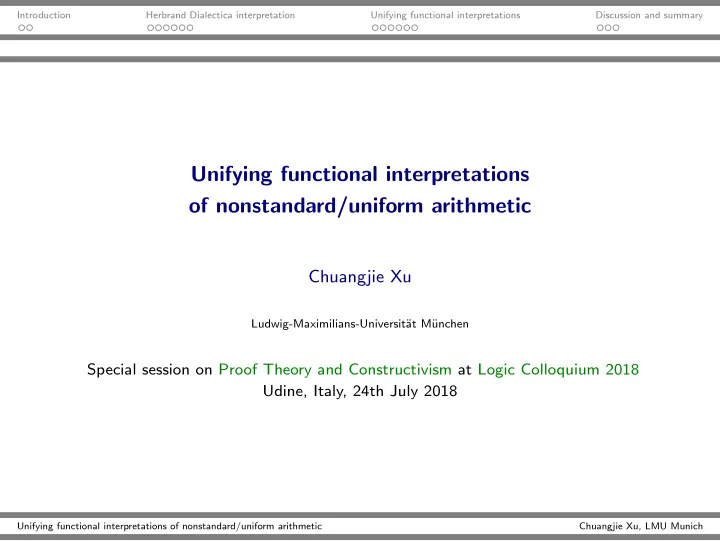 Introduction
Herbrand Dialectica interpretation
Unifying functional interpretations
Discussion and summary

Unifying functional interpretations of nonstandard/uniform arithmetic

Chuangjie Xu

Ludwig-Maximilians-Universität München

Special session on Proof Theory and Constructivism at Logic Colloquium 2018
Udine, Italy, 24th July 2018

Unifying functional interpretations of nonstandard/uniform arithmetic
Chuangjie Xu, LMU Munich